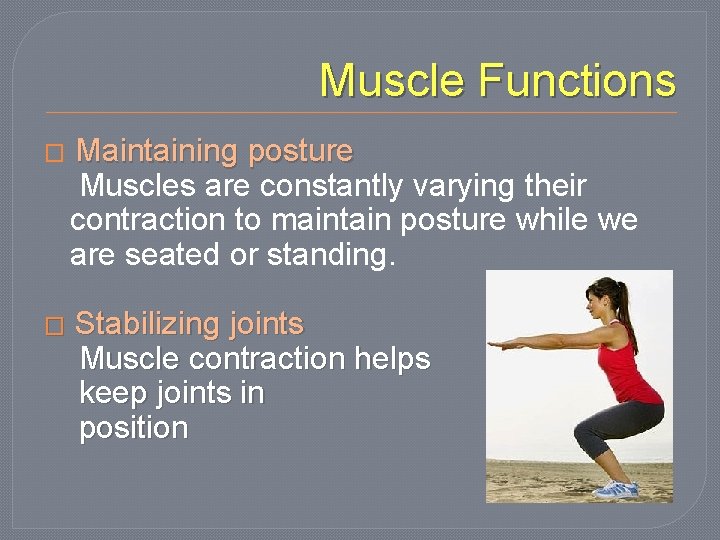 Muscle Functions

□ Maintaining posture
Muscles are constantly varying their contraction to maintain posture while we are seated or standing.

□ Stabilizing joints
Muscle contraction helps keep joints in position